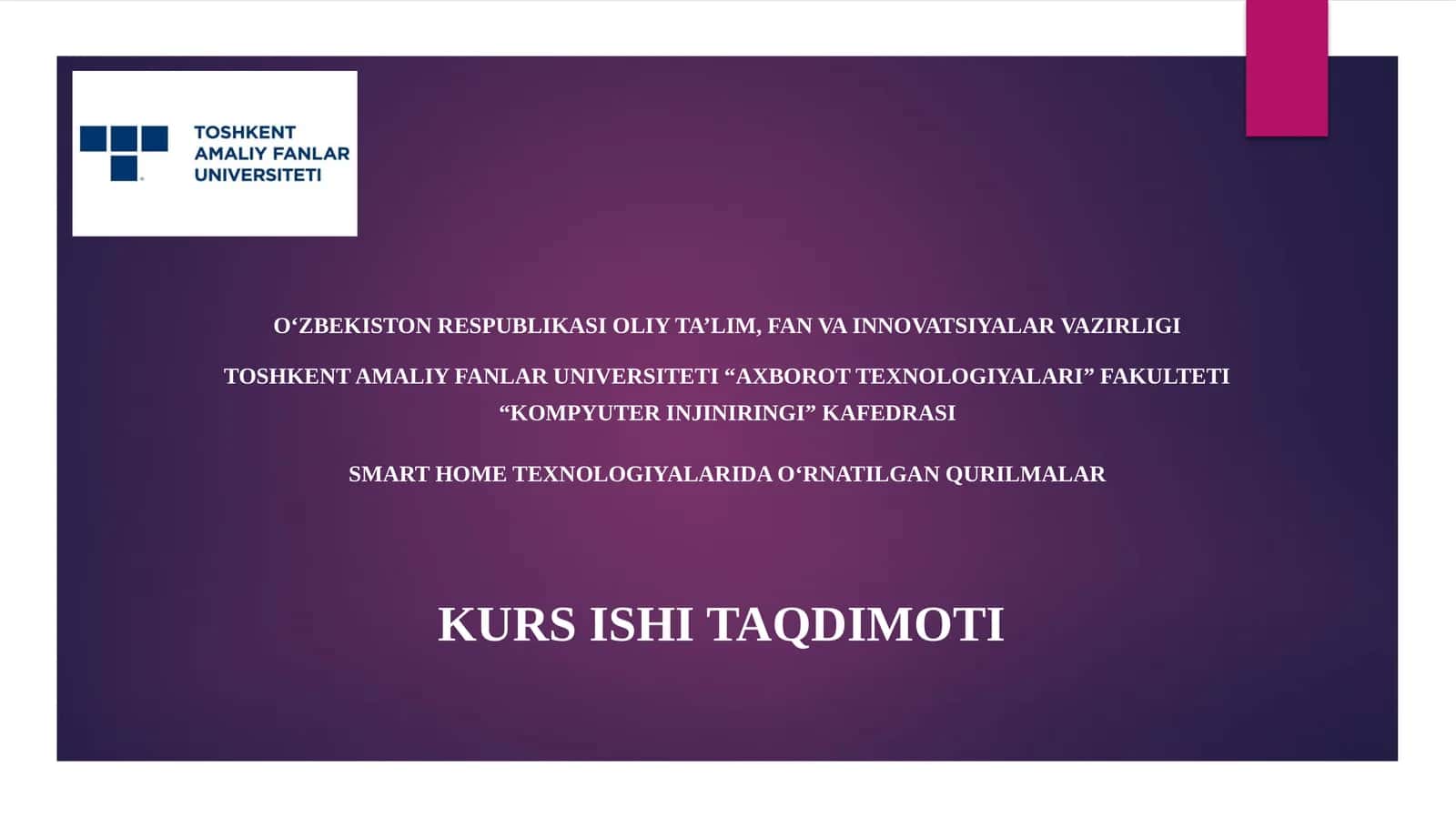 TOSHKENT AMALIY FANLAR UNIVERSITETI

O‘ZBEKISTON RESPUBLIKASI OLIY TA’LIM, FAN VA INNOVATSIYALAR VAZIRLIGI

TOSHKENT AMALIY FANLAR UNIVERSITETI “AXBOROT TEXNOLOGIYALARI” FAKULTETI “KOMPYUTER INJINIRINGI” KAFEDRASI

SMART HOME TEXNOLOGIYALARIDA O‘RNATILGAN QURILMALAR

KURS ISHI TAQDIMOTI